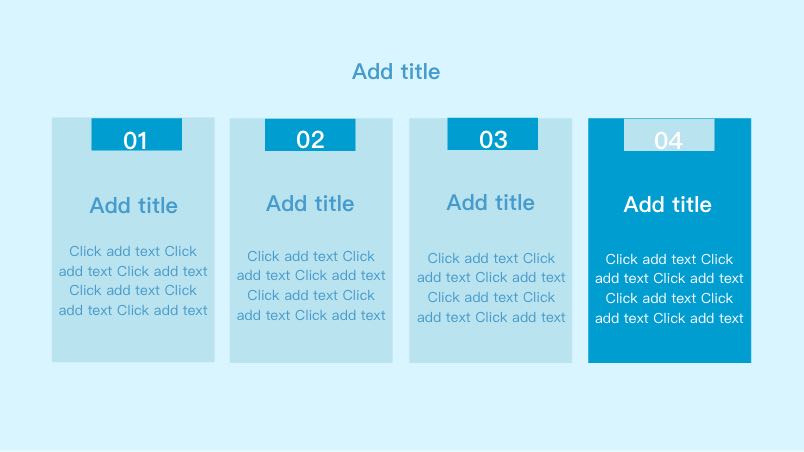 Add title

01

Add title

Click add text Click add text Click add text Click add text Click add text Click add text

02

Add title

Click add text Click add text Click add text Click add text Click add text Click add text

03

Add title

Click add text Click add text Click add text Click add text Click add text Click add text

04

Add title

Click add text Click add text Click add text Click add text Click add text Click add text